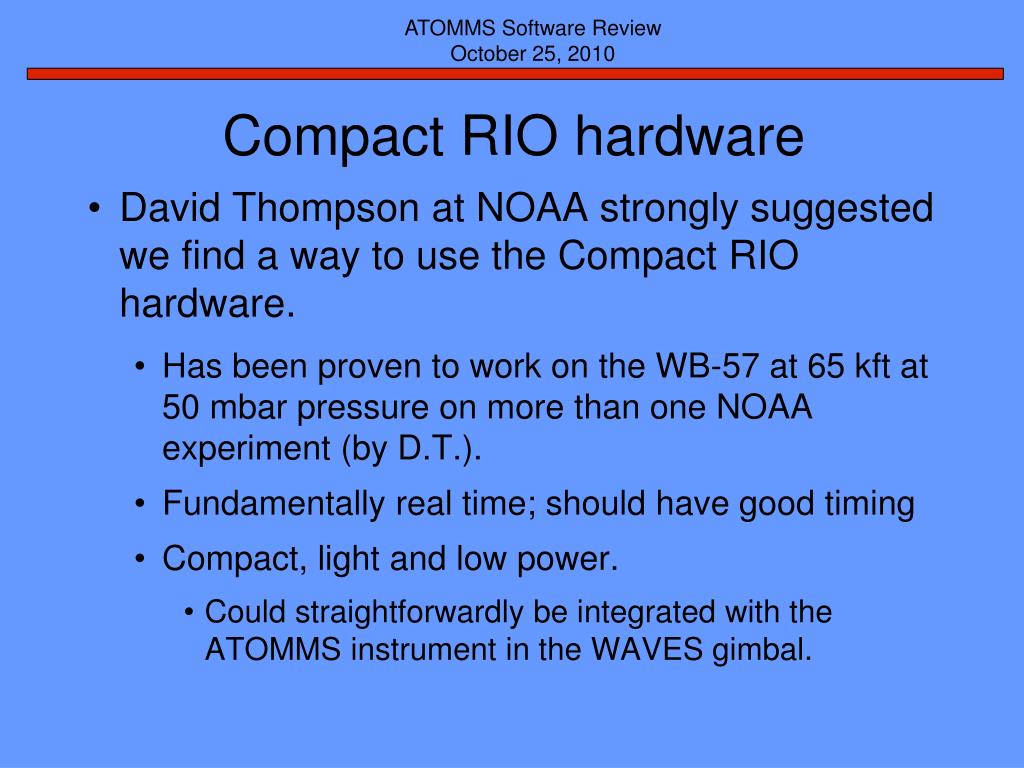 ATOMMS Software Review
October 25, 2010

Compact RIO hardware

• David Thompson at NOAA strongly suggested we find a way to use the Compact RIO hardware.

• Has been proven to work on the WB-57 at 65 kft at 50 mbar pressure on more than one NOAA experiment (by D.T.).

• Fundamentally real time; should have good timing

• Compact, light and low power.

• Could straightforwardly be integrated with the ATOMMS instrument in the WAVES gimbal.